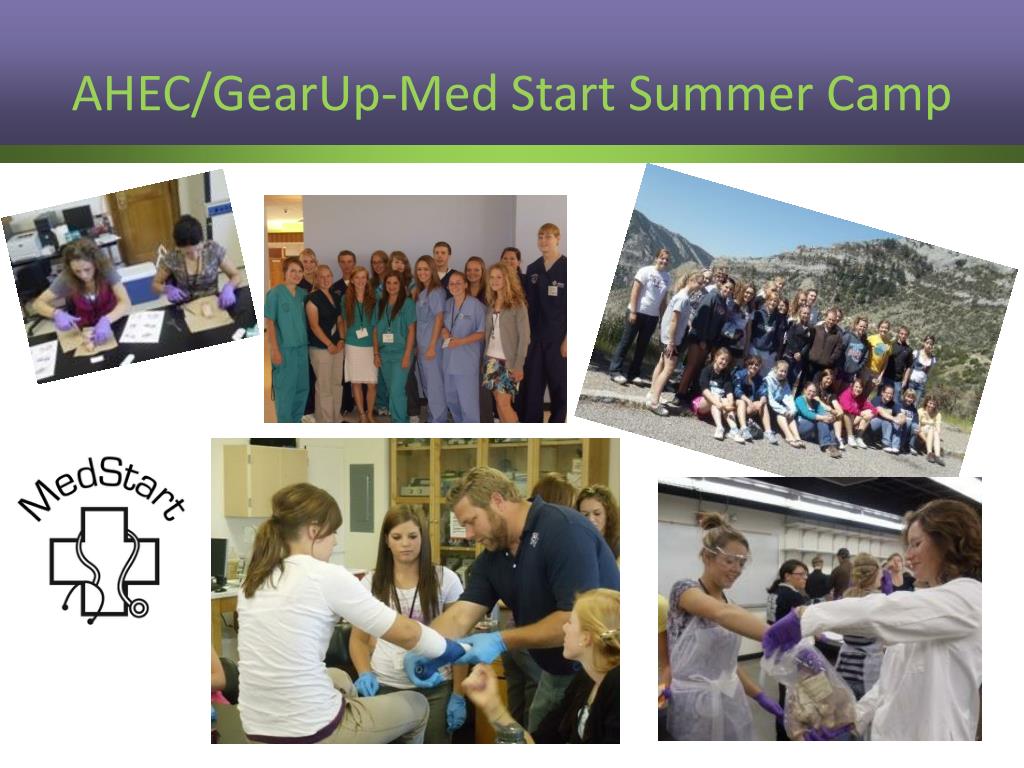 AHEC/GearUp-Med Start Summer Camp

MedStart